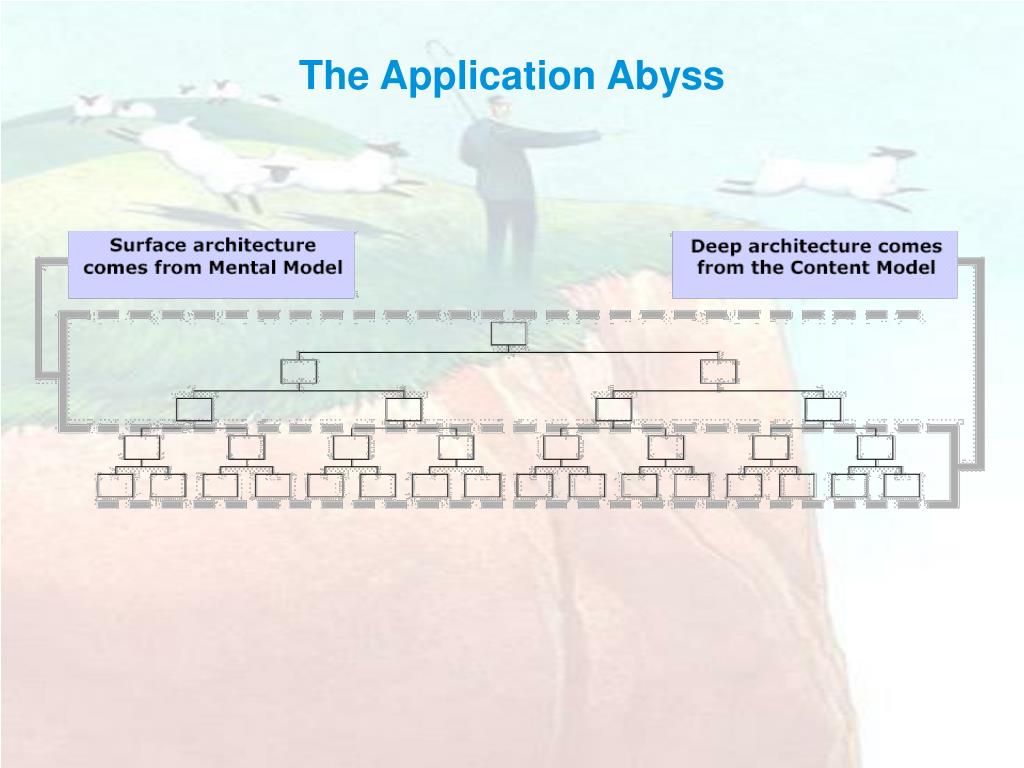 The Application Abyss

Surface architecture comes from Mental Model

Deep architecture comes from the Content Model